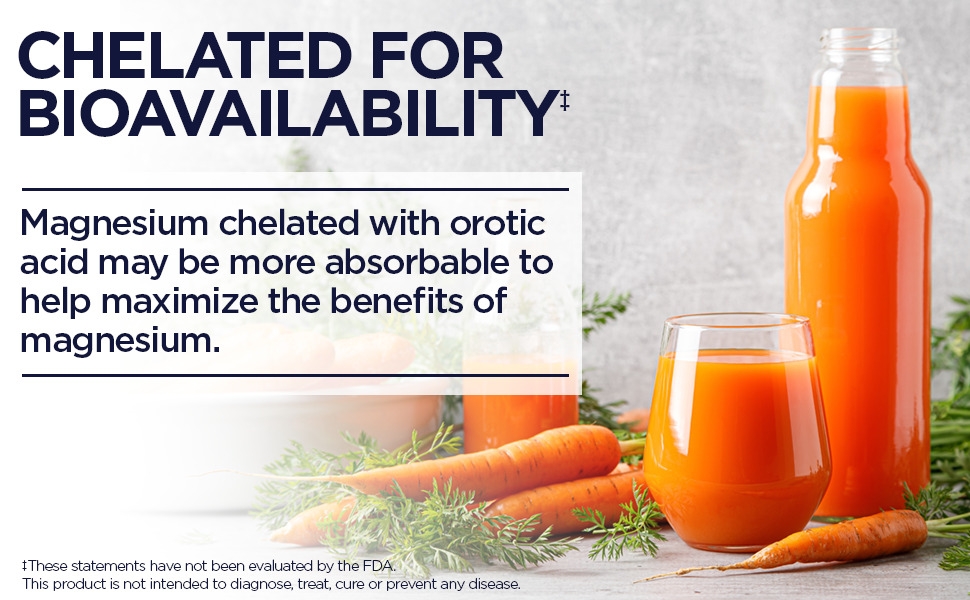 CHELATED FOR BIOAVAILABILITY‡

Magnesium chelated with orotic acid may be more absorbable to help maximize the benefits of magnesium.

‡These statements have not been evaluated by the FDA.
This product is not intended to diagnose, treat, cure or prevent any disease.